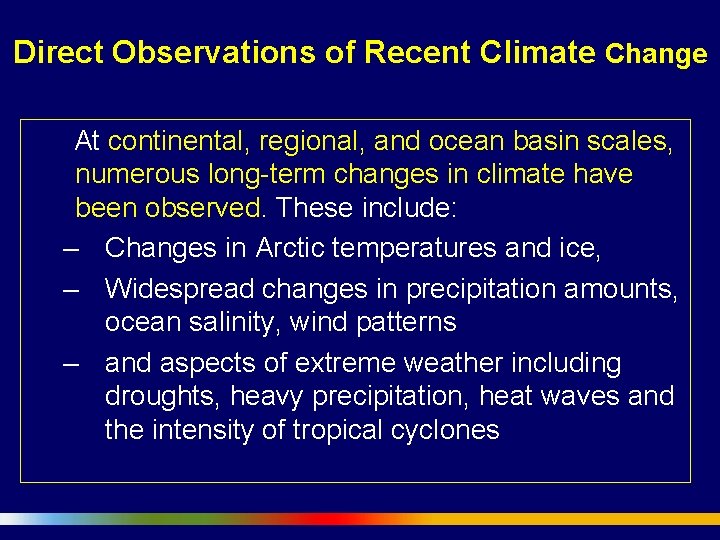 Direct Observations of Recent Climate Change

At continental, regional, and ocean basin scales, numerous long-term changes in climate have been observed. These include:

– Changes in Arctic temperatures and ice,

– Widespread changes in precipitation amounts, ocean salinity, wind patterns

– and aspects of extreme weather including droughts, heavy precipitation, heat waves and the intensity of tropical cyclones